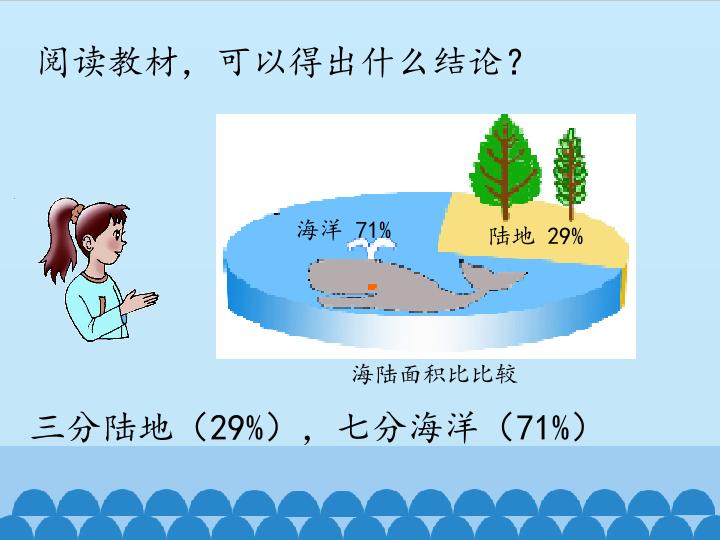 阅读教材，可以得出什么结论？

海洋 71%

陆地 29%

海陆面积比比较

三分陆地（29%），七分海洋（71%）